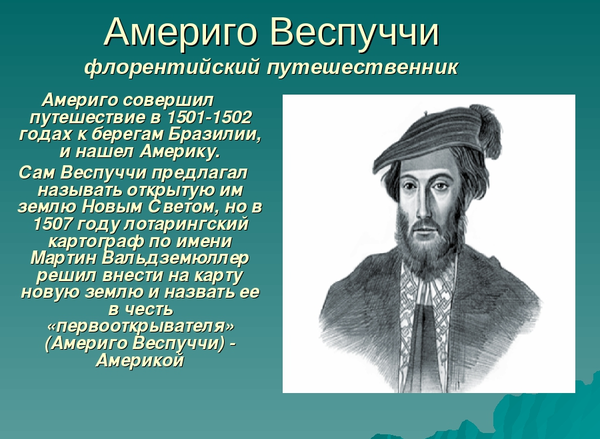 Америго Веспуччи
флорентийский путешественник

Америго совершил путешествие в 1501-1502 годах к берегам Бразилии, и нашел Америку.

Сам Веспуччи предлагал называть открытую им землю Новым Светом, но в 1507 году лотарингский картограф по имени Мартин Вальдземюллер решил внести на карту новую землю и назвать ее в честь «первооткрывателя» (Америго Веспуччи) - Америкой